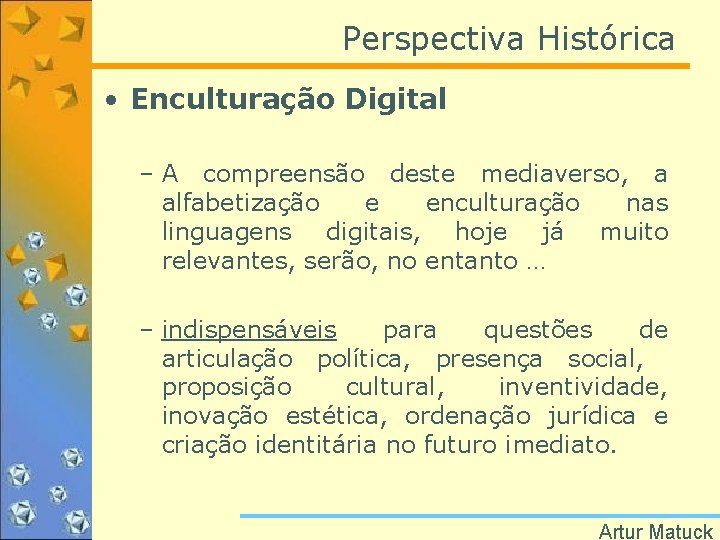 Perspectiva Histórica

• Enculturação Digital

– A compreensão deste mediaverso, a alfabetização e enculturação nas linguagens digitais, hoje já muito relevantes, serão, no entanto …

– indispensáveis para questões de articulação política, presença social, proposição cultural, inventividade, inovação estética, ordenação jurídica e criação identitária no futuro imediato.

Artur Matuck